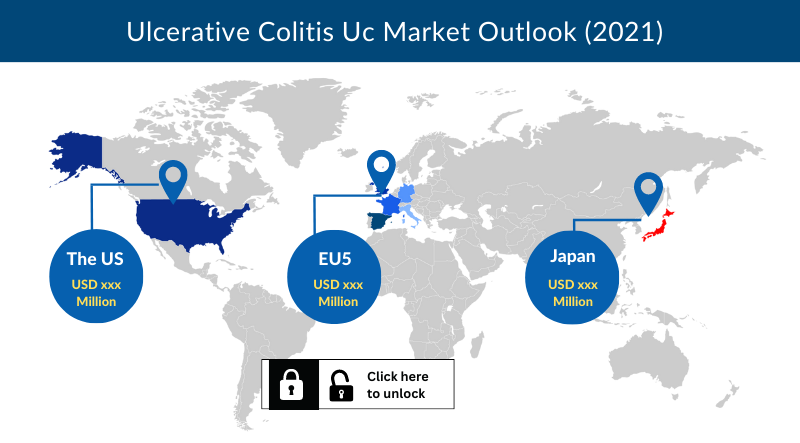 Ulcerative Colitis Uc Market Outlook (2021)

The US
USD xxx Million

EU5
USD xxx Million

Japan
USD xxx Million

Click here to unlock